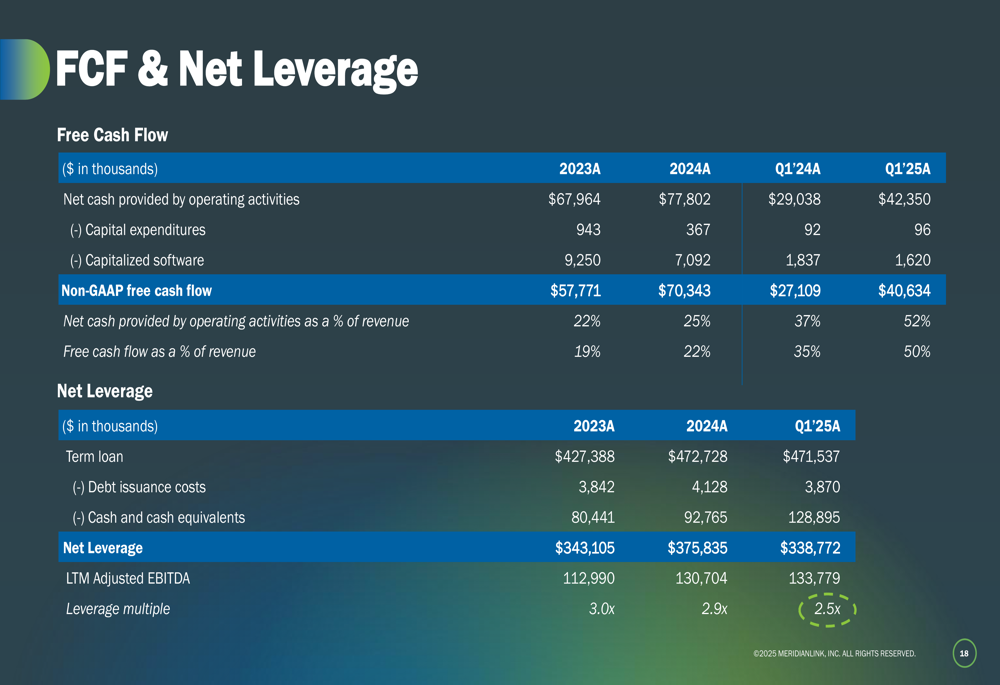 FCF & Net Leverage

Free Cash Flow

| ($ in thousands) | 2023A | 2024A | Q1'24A | Q1'25A |
|---|---|---|---|---|
| Net cash provided by operating activities | $67,964 | $77,802 | $29,038 | $42,350 |
| (-) Capital expenditures | 943 | 367 | 92 | 96 |
| (-) Capitalized software | 9,250 | 7,092 | 1,837 | 1,620 |
| Non-GAAP free cash flow | $57,771 | $70,343 | $27,109 | $40,634 |
| Net cash provided by operating activities as a % of revenue | 22% | 25% | 37% | 52% |
| Free cash flow as a % of revenue | 19% | 22% | 35% | 50% |

Net Leverage

| ($ in thousands) | 2023A | 2024A | Q1'25A |
|---|---|---|---|
| Term loan | $427,388 | $472,728 | $471,537 |
| (-) Debt issuance costs | 3,842 | 4,128 | 3,870 |
| (-) Cash and cash equivalents | 80,441 | 92,765 | 128,895 |
| Net Leverage | $343,105 | $375,835 | $338,772 |
| LTM Adjusted EBITDA | 112,990 | 130,704 | 133,779 |
| Leverage multiple | 3.0x | 2.9x | 2.5x |

©2025 MERIDIANLINK, INC. ALL RIGHTS RESERVED.

18